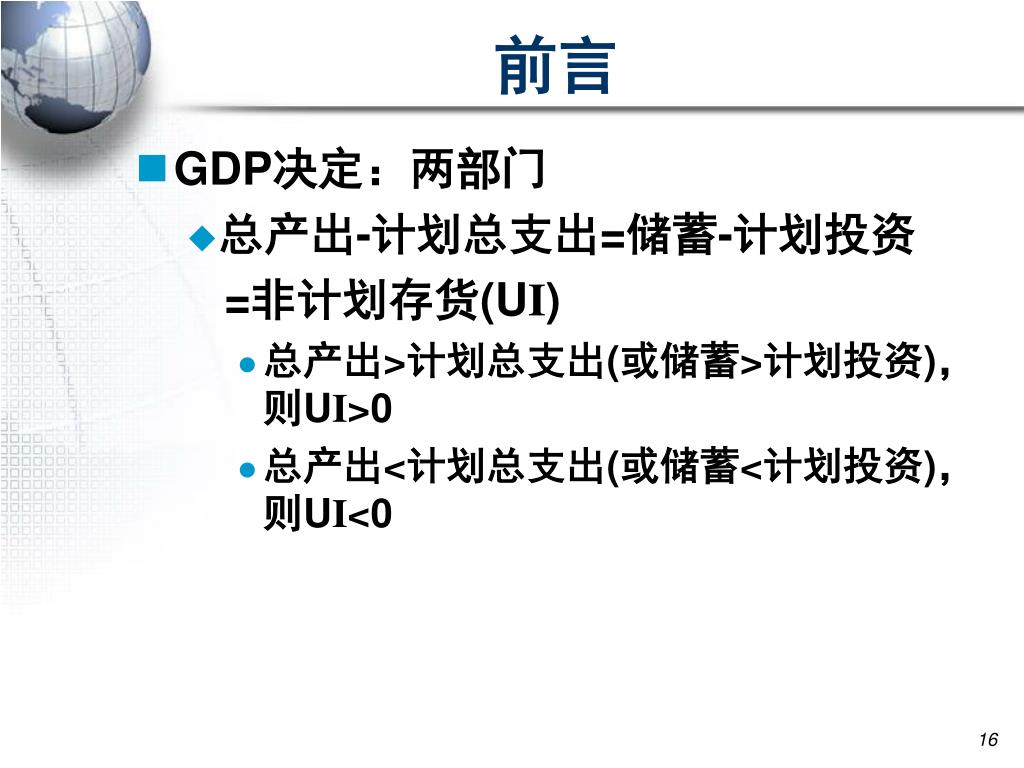 前言

GDP决定：两部门

总产出-计划总支出=储蓄-计划投资

=非计划存货(UI)

总产出>计划总支出(或储蓄>计划投资)，则UI>0

总产出<计划总支出(或储蓄<计划投资)，则UI<0

16